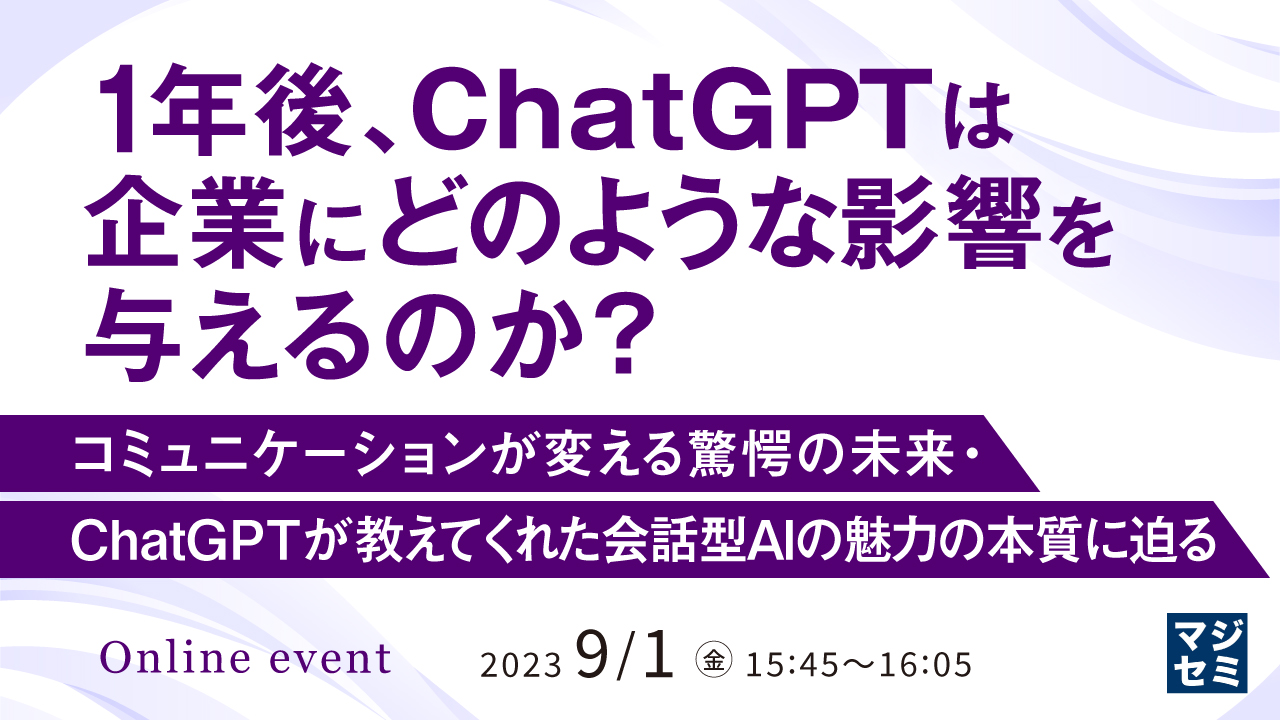 1年後、ChatGPTは企業にどのような影響を与えるのか？

コミュニケーションが変える驚愕の未来・
ChatGPTが教えてくれた会話型AIの魅力の本質に迫る

Online event

2023 9/1 ㊎ 15:45～16:05

マジセミ